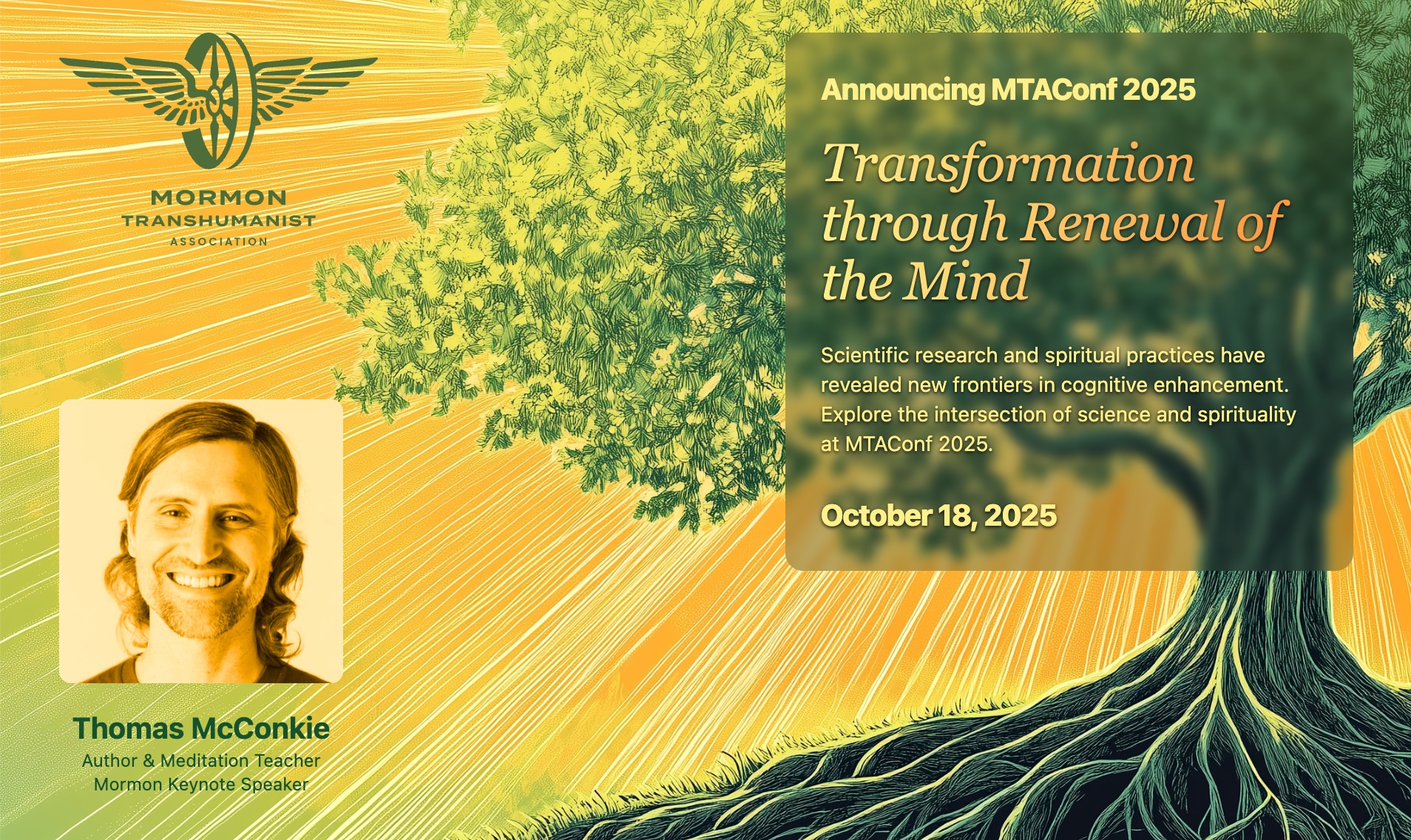 MORMON
TRANSHUMANIST
ASSOCIATION

Thomas McConkie
Author & Meditation Teacher
Mormon Keynote Speaker

Announcing MTAConf 2025

Transformation through Renewal of the Mind

Scientific research and spiritual practices have revealed new frontiers in cognitive enhancement. Explore the intersection of science and spirituality at MTAConf 2025.

October 18, 2025